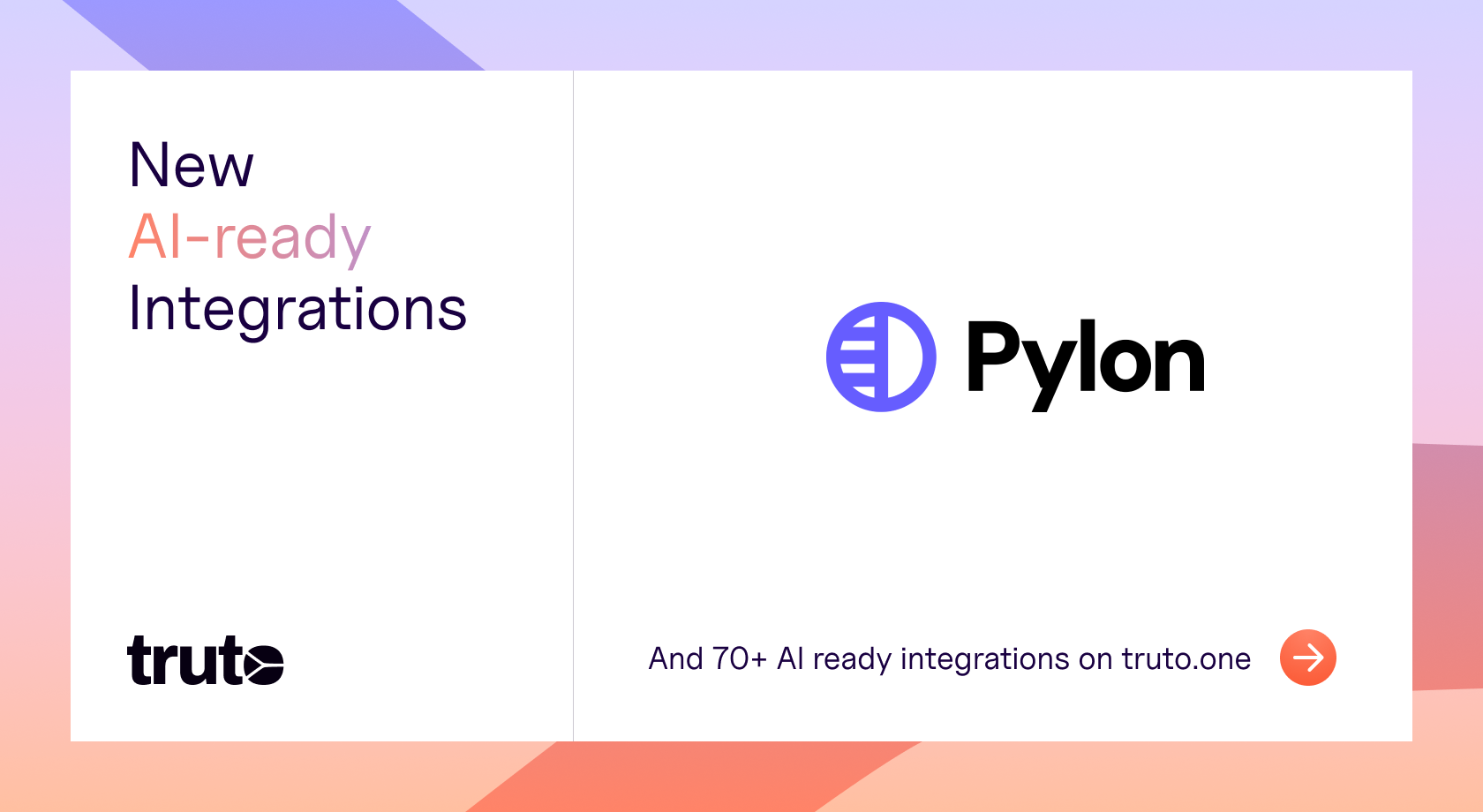 New
AI-ready
Integrations

truto

Pylon

And 70+ AI ready integrations on truto.one